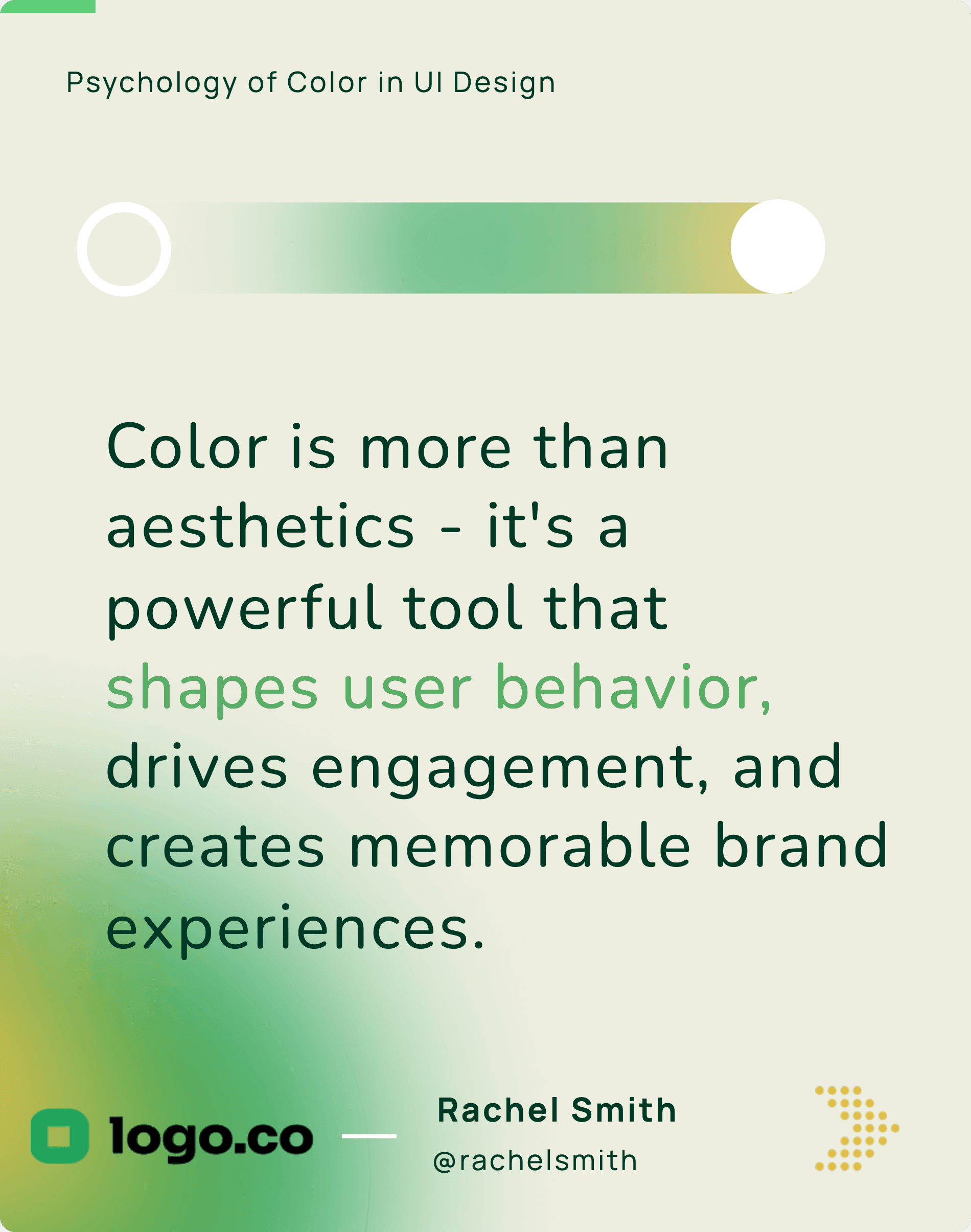 Psychology of Color in UI Design

Color is more than aesthetics - it's a powerful tool that shapes user behavior, drives engagement, and creates memorable brand experiences.

logo.co

Rachel Smith
@rachelsmith